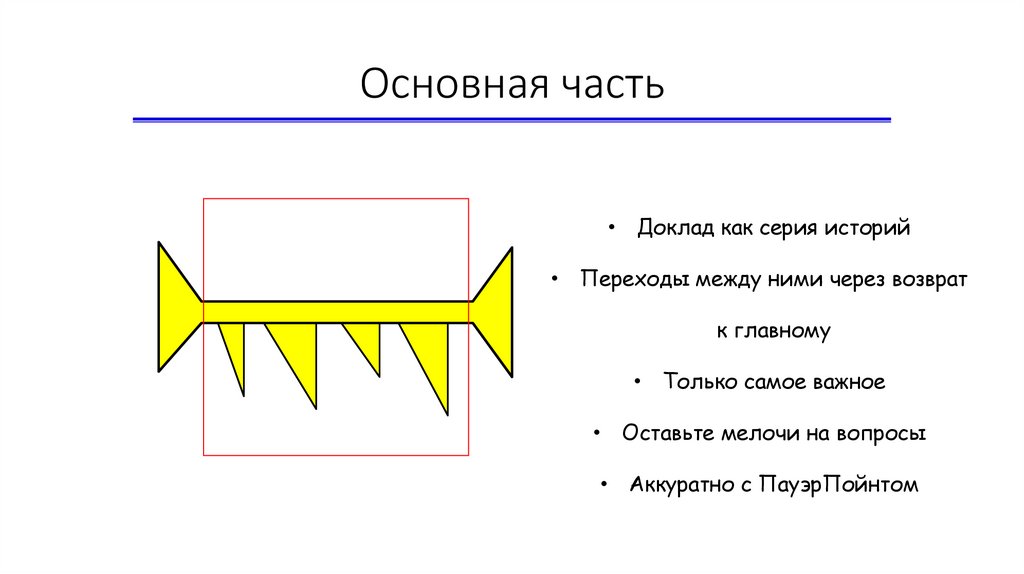 Основная часть

• Доклад как серия историй

• Переходы между ними через возврат к главному

• Только самое важное

• Оставьте мелочи на вопросы

• Аккуратно с ПауэрПойнтом